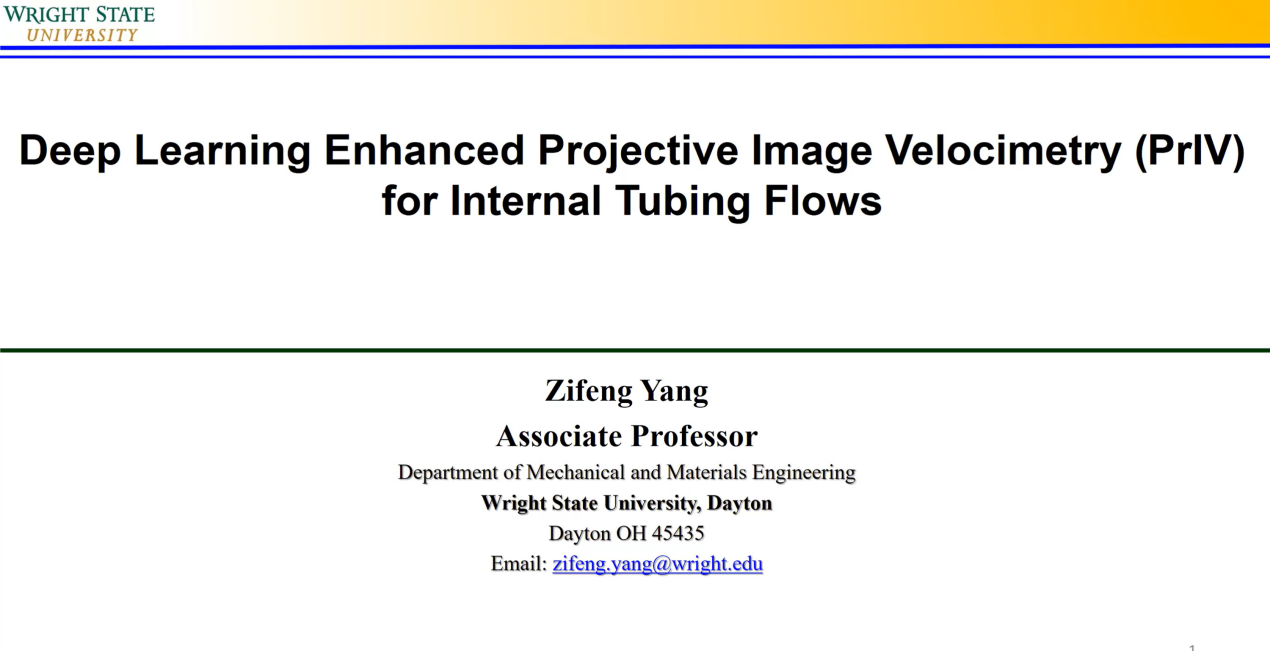 WRIGHT STATE
UNIVERSITY

Deep Learning Enhanced Projective Image Velocimetry (PrIV) for Internal Tubing Flows

Zifeng Yang
Associate Professor
Department of Mechanical and Materials Engineering
Wright State University, Dayton
Dayton OH 45435
Email: zifeng.yang@wright.edu

1